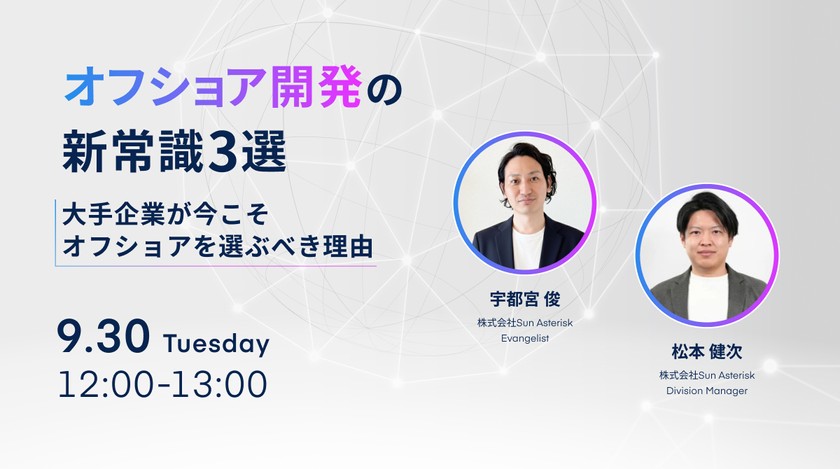 オフショア開発の
新常識3選

大手企業が今こそ
オフショアを選ぶべき理由

9.30 Tuesday
12:00-13:00

宇都宮 俊
株式会社Sun Asterisk
Evangelist

松本 健次
株式会社Sun Asterisk
Division Manager